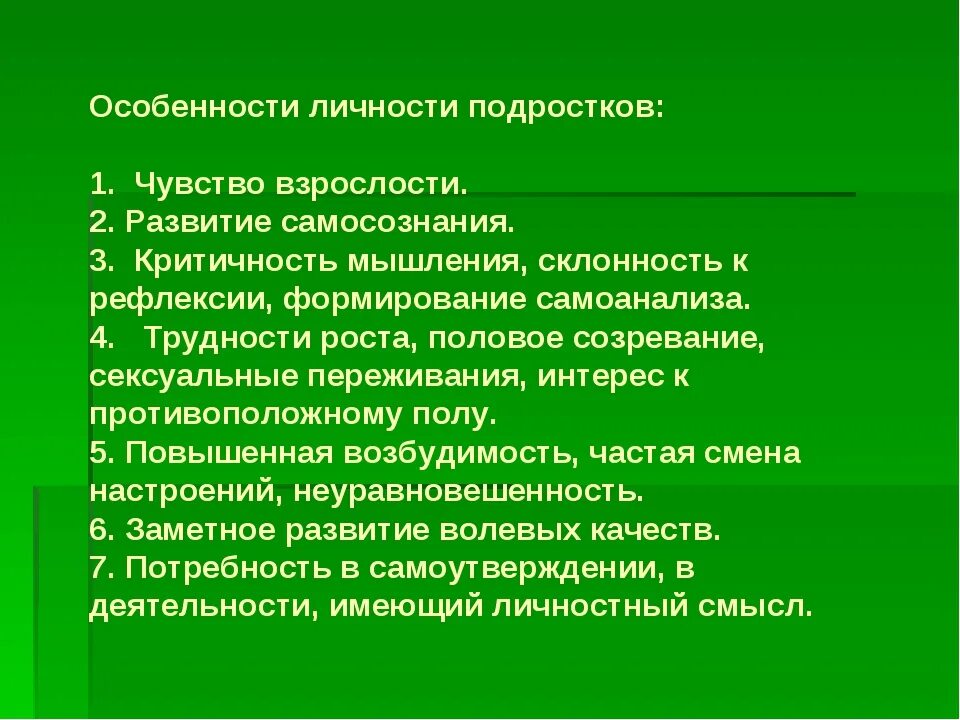 Особенности личности подростков:

1. Чувство взрослости.
2. Развитие самосознания.
3. Критичность мышления, склонность к рефлексии, формирование самоанализа.
4. Трудности роста, половое созревание, сексуальные переживания, интерес к противоположному полу.
5. Повышенная возбудимость, частая смена настроений, неуравновешенность.
6. Заметное развитие волевых качеств.
7. Потребность в самоутверждении, в деятельности, имеющий личностный смысл.